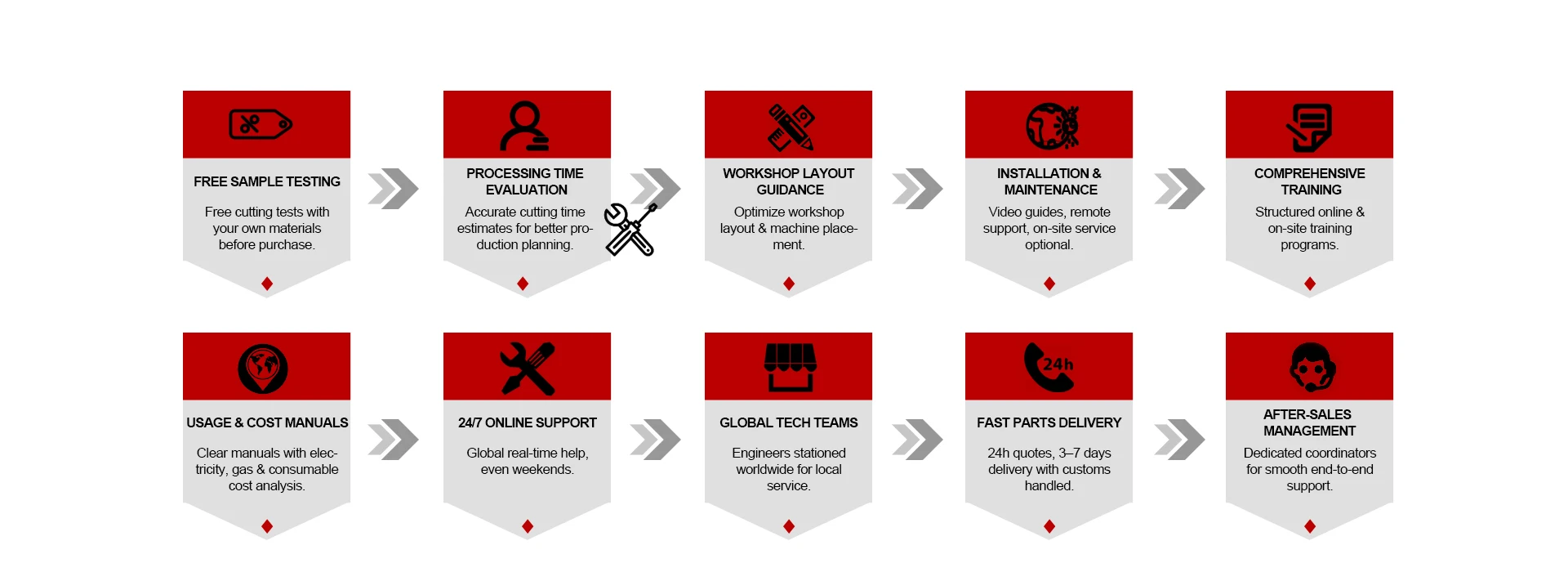 FREE SAMPLE TESTING

Free cutting tests with your own materials before purchase.

PROCESSING TIME EVALUATION

Accurate cutting time estimates for better production planning.

WORKSHOP LAYOUT GUIDANCE

Optimize workshop layout & machine placement.

INSTALLATION & MAINTENANCE

Video guides, remote support, on-site service optional.

COMPREHENSIVE TRAINING

Structured online & on-site training programs.

USAGE & COST MANUALS

Clear manuals with electricity, gas & consumable cost analysis.

24/7 ONLINE SUPPORT

Global real-time help, even weekends.

GLOBAL TECH TEAMS

Engineers stationed worldwide for local service.

24h

FAST PARTS DELIVERY

24h quotes, 3–7 days delivery with customs handled.

AFTER-SALES MANAGEMENT

Dedicated coordinators for smooth end-to-end support.